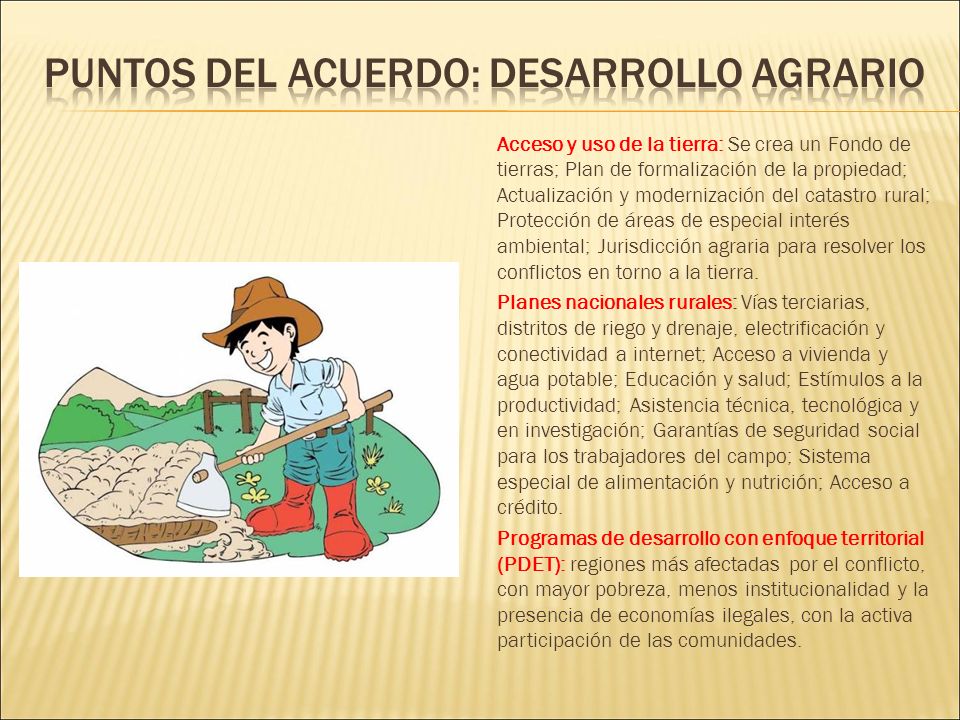 PUNTOS DEL ACUERDO: DESARROLLO AGRARIO

Acceso y uso de la tierra: Se crea un Fondo de tierras; Plan de formalización de la propiedad; Actualización y modernización del catastro rural; Protección de áreas de especial interés ambiental; Jurisdicción agraria para resolver los conflictos en torno a la tierra.

Planes nacionales rurales: Vías terciarias, distritos de riego y drenaje, electrificación y conectividad a internet; Acceso a vivienda y agua potable; Educación y salud; Estímulos a la productividad; Asistencia técnica, tecnológica y en investigación; Garantías de seguridad social para los trabajadores del campo; Sistema especial de alimentación y nutrición; Acceso a crédito.

Programas de desarrollo con enfoque territorial (PDET): regiones más afectadas por el conflicto, con mayor pobreza, menos institucionalidad y la presencia de economías ilegales, con la activa participación de las comunidades.